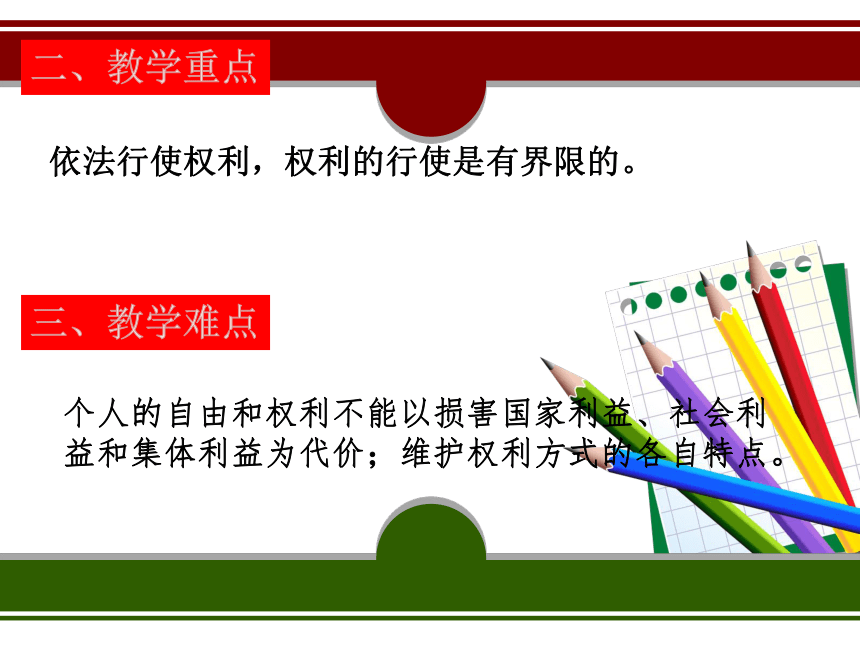 二、教学重点

依法行使权利，权利的行使是有界限的。

三、教学难点

个人的自由和权利不能以损害国家利益、社会利益和集体利益为代价；维护权利方式的各自特点。